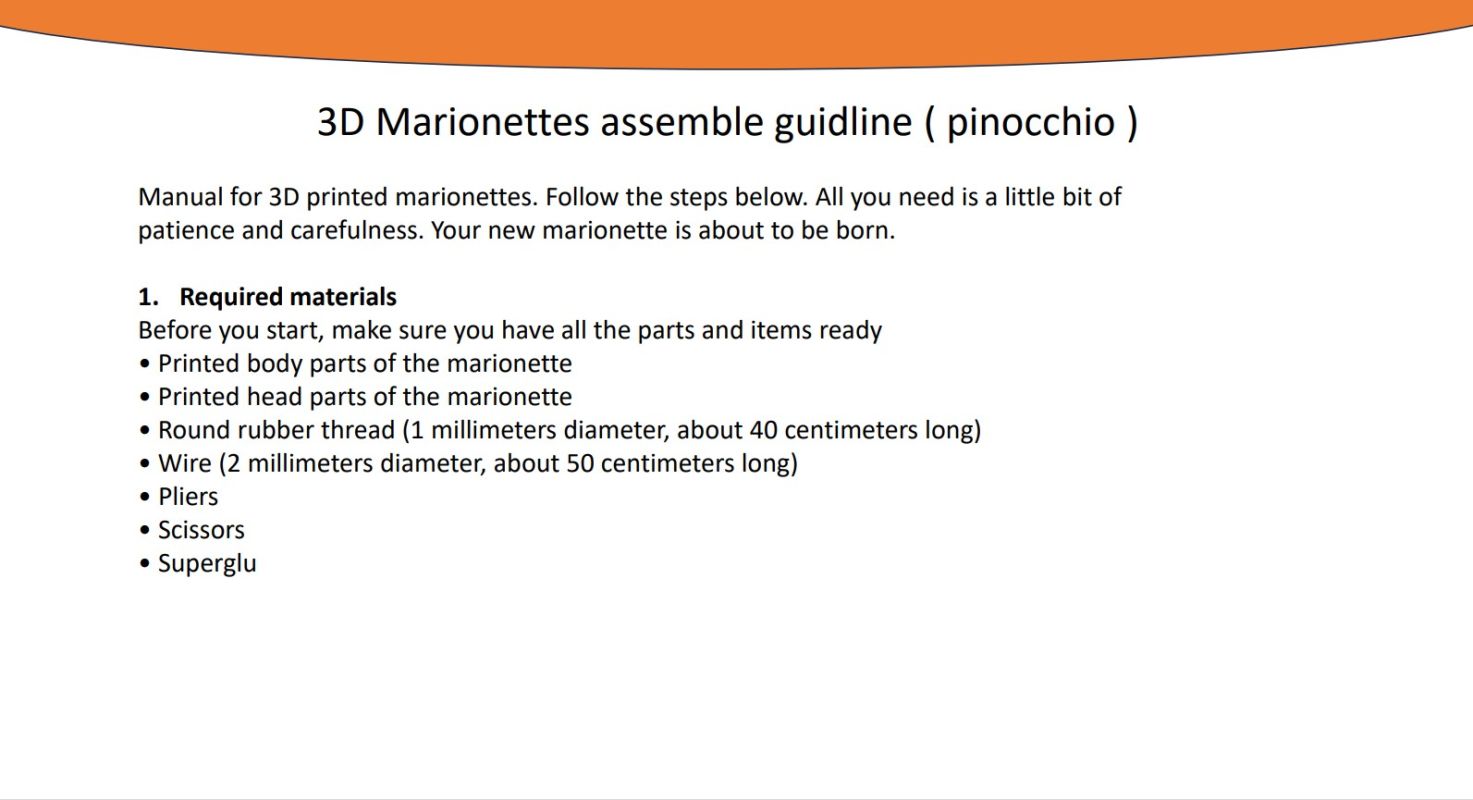 3D Marionettes assemble guidline ( pinocchio )

Manual for 3D printed marionettes. Follow the steps below. All you need is a little bit of patience and carefulness. Your new marionette is about to be born.

1. Required materials
Before you start, make sure you have all the parts and items ready
• Printed body parts of the marionette
• Printed head parts of the marionette
• Round rubber thread (1 millimeters diameter, about 40 centimeters long)
• Wire (2 millimeters diameter, about 50 centimeters long)
• Pliers
• Scissors
• Superglu